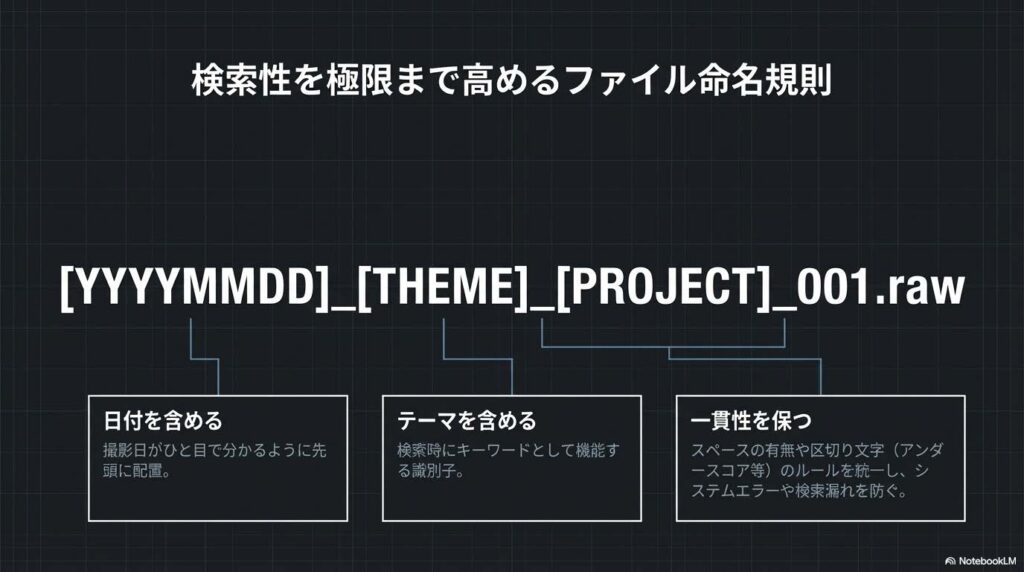 検索性を極限まで高めるファイル命名規則

[YYYYMMDD]_[THEME]_[PROJECT]_001.raw

日付を含める
撮影日がひと目で分かるように先頭に配置。

テーマを含める
検索時にキーワードとして機能する識別子。

一貫性を保つ
スペースの有無や区切り文字（アンダースコア等）のルールを統一し、システムエラーや検索漏れを防ぐ。

NotebookLM